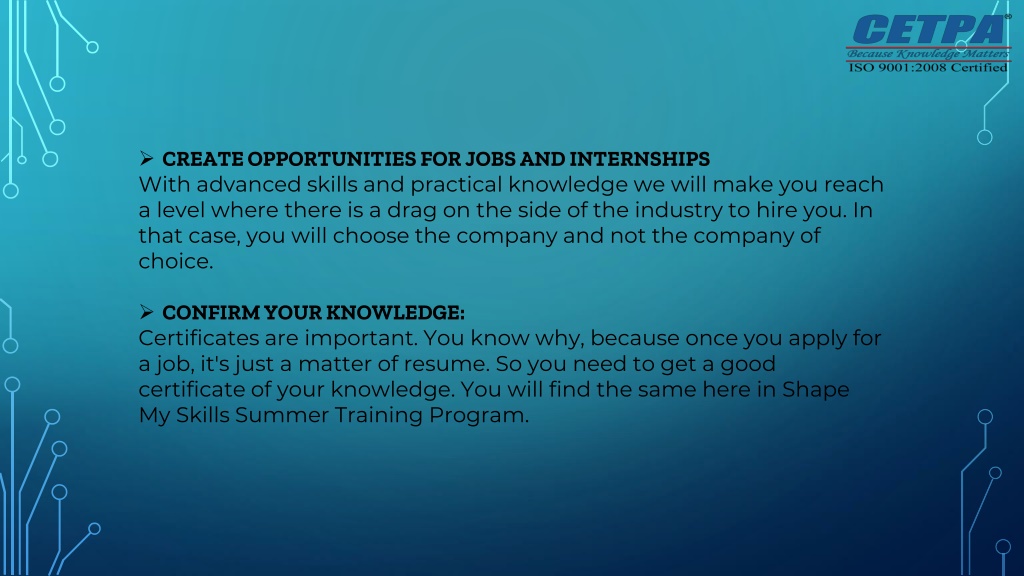 CETPA®
Because Knowledge Matters
ISO 9001:2008 Certified

➢ CREATE OPPORTUNITIES FOR JOBS AND INTERNSHIPS
With advanced skills and practical knowledge we will make you reach a level where there is a drag on the side of the industry to hire you. In that case, you will choose the company and not the company of choice.

➢ CONFIRM YOUR KNOWLEDGE:
Certificates are important. You know why, because once you apply for a job, it's just a matter of resume. So you need to get a good certificate of your knowledge. You will find the same here in Shape My Skills Summer Training Program.